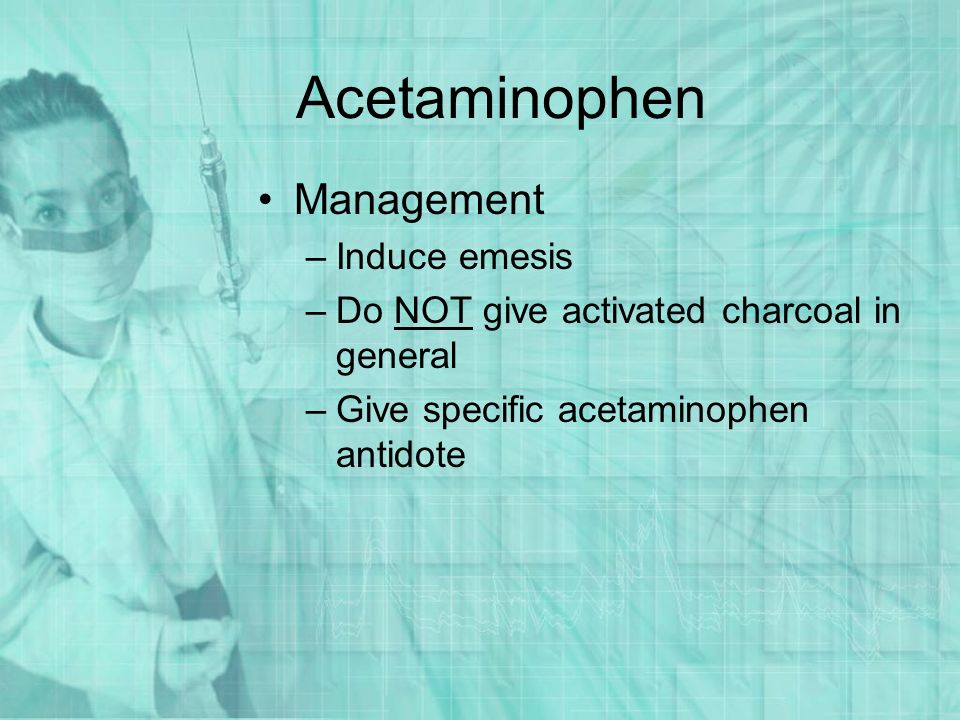 Acetaminophen

• Management
– Induce emesis
– Do NOT give activated charcoal in general
– Give specific acetaminophen antidote